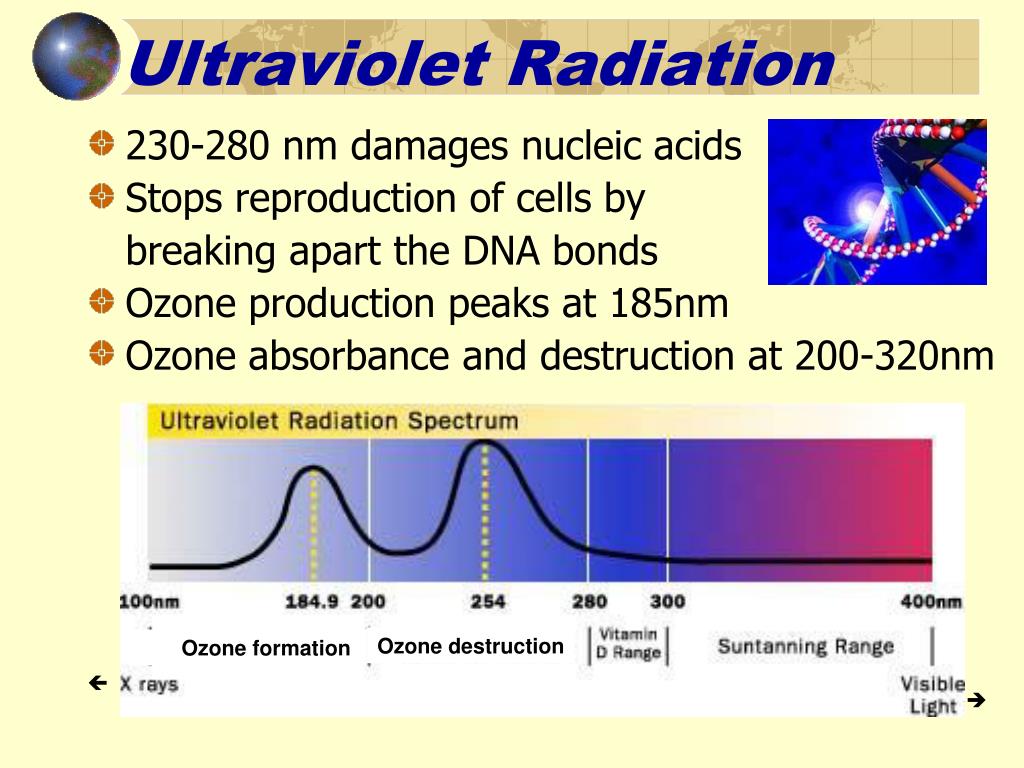 Ultraviolet Radiation

230-280 nm damages nucleic acids

Stops reproduction of cells by breaking apart the DNA bonds

Ozone production peaks at 185nm

Ozone absorbance and destruction at 200-320nm

Ultraviolet Radiation Spectrum

100nm 184.9 200 254 280 300 400nm

Ozone formation

Ozone destruction

Vitamin D Range

Suntanning Range

← X rays

Visible Light →